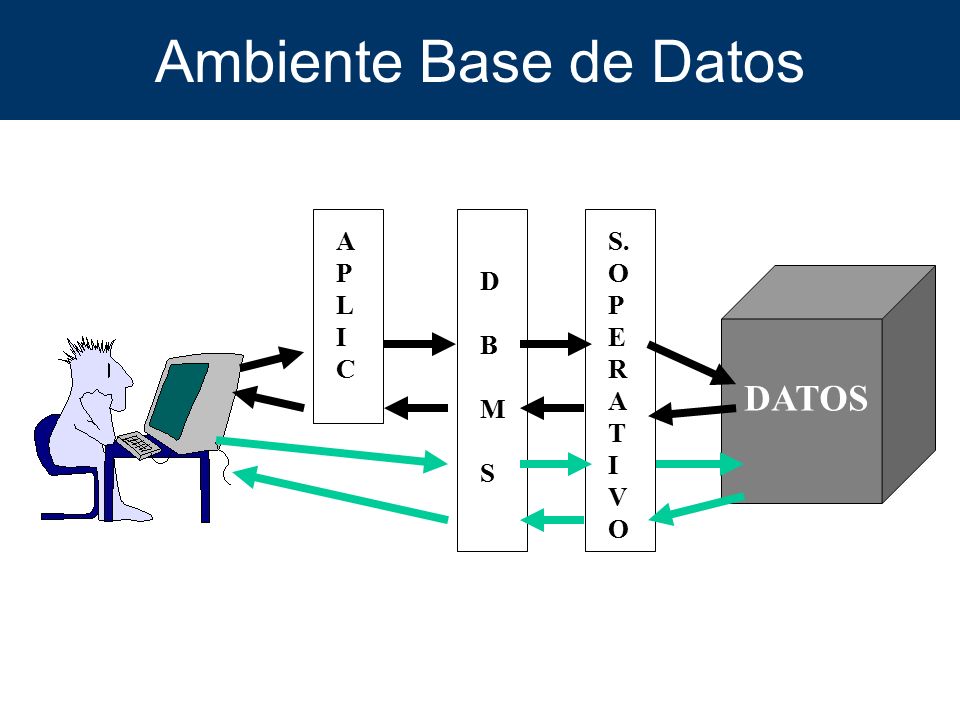 Ambiente Base de Datos

APLIC

DBMS

S. OPERATIVO

DATOS